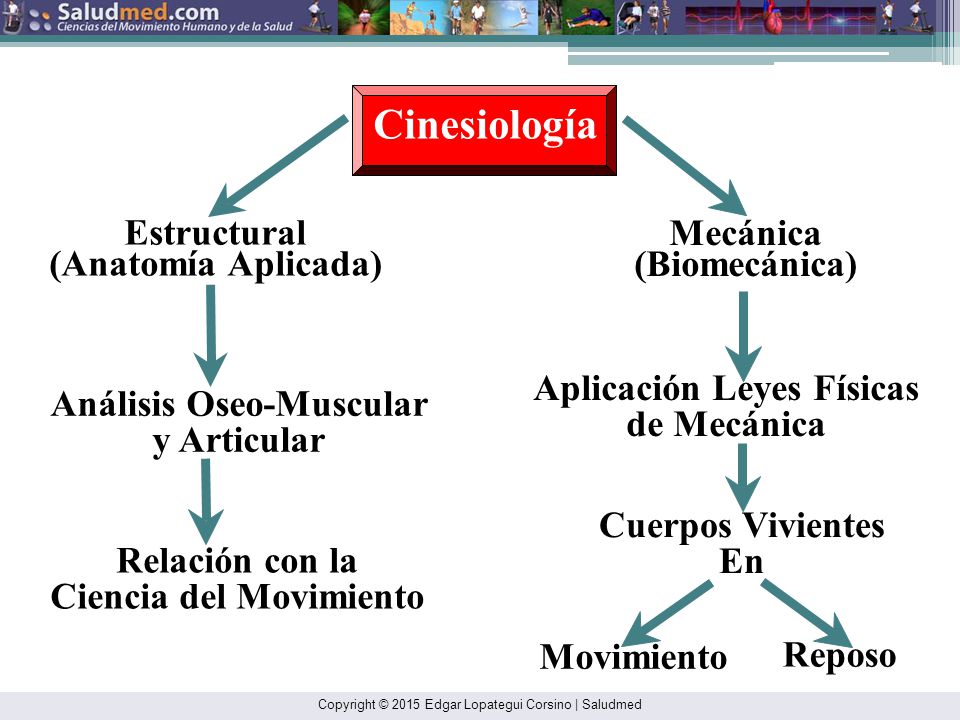 Saludmed.com
Ciencias del Movimiento Humano y de la Salud

Cinesiología

Estructural
(Anatomía Aplicada)

Análisis Oseo-Muscular
y Articular

Relación con la
Ciencia del Movimiento

Mecánica
(Biomecánica)

Aplicación Leyes Físicas
de Mecánica

Cuerpos Vivientes
En

Movimiento

Reposo

Copyright © 2015 Edgar Lopategui Corsino | Saludmed